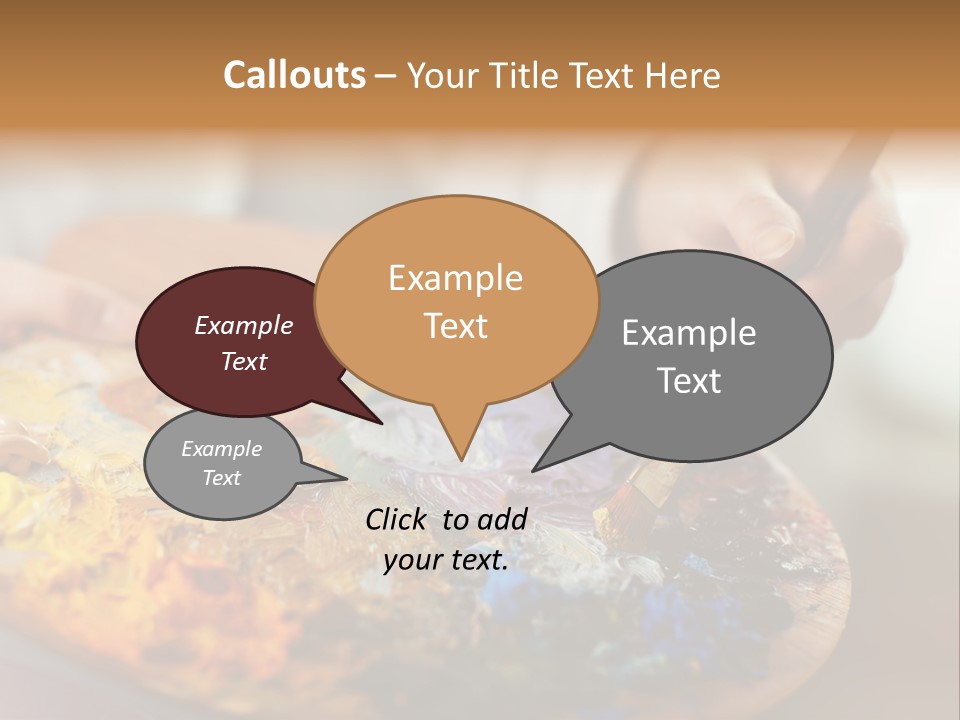 Callouts – Your Title Text Here

Example Text

Example Text

Example Text

Example Text

Click to add your text.